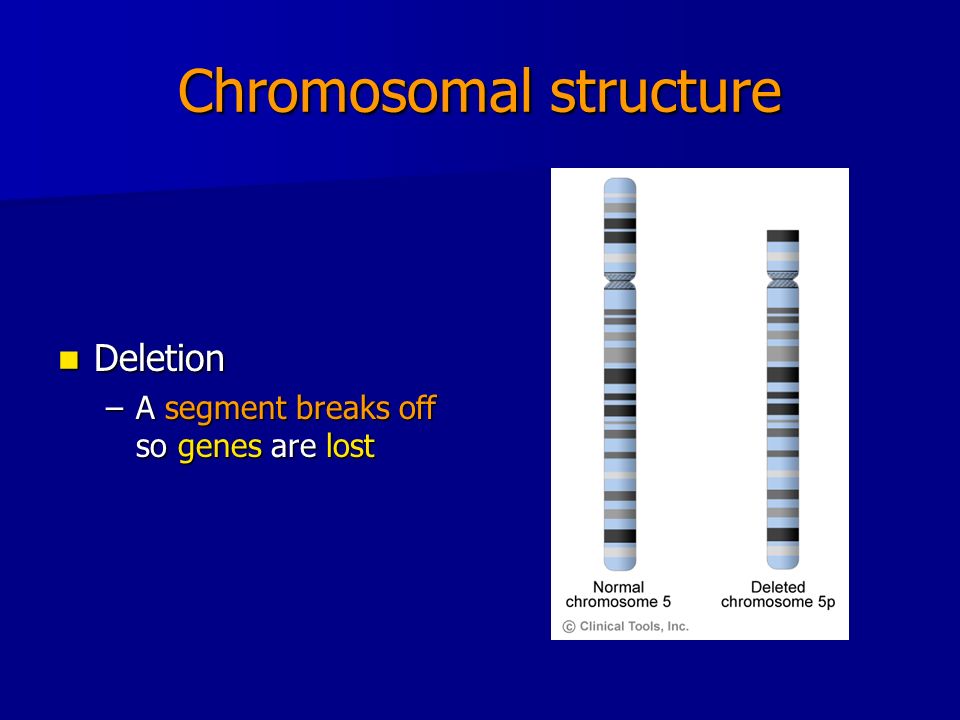 Chromosomal structure

Deletion

– A segment breaks off so genes are lost

Normal chromosome 5

Deleted chromosome 5p

© Clinical Tools, Inc.